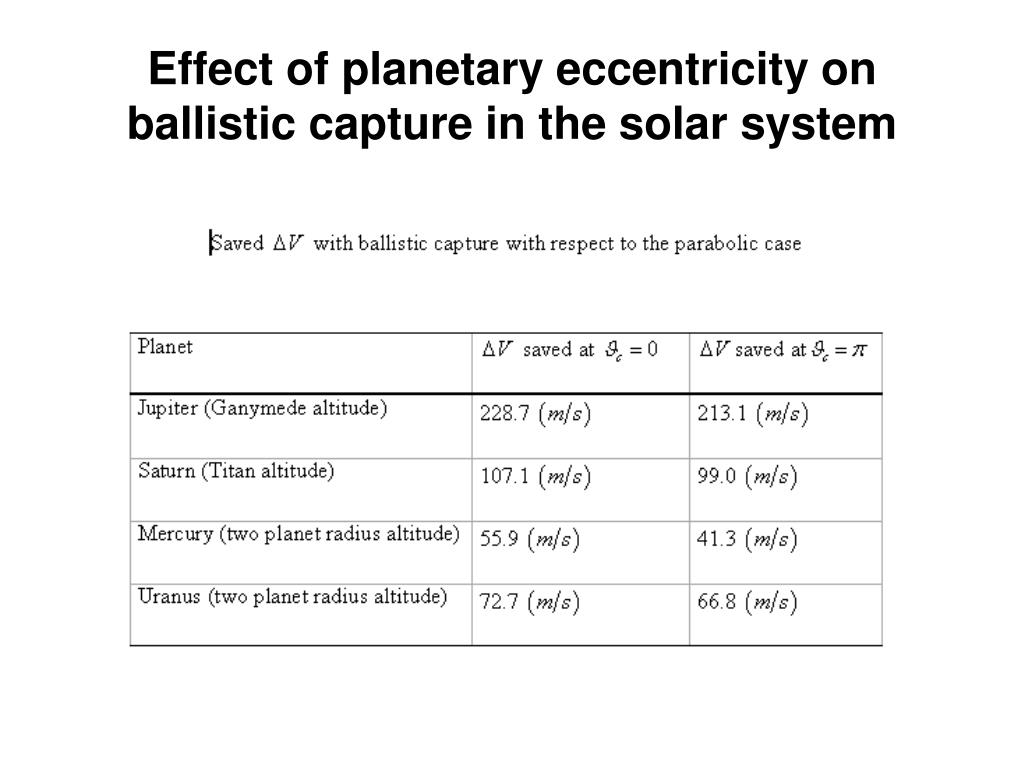 Effect of planetary eccentricity on ballistic capture in the solar system

Saved $\Delta V$ with ballistic capture with respect to the parabolic case

| Planet | $\Delta V$ saved at $\vartheta_c = 0$ | $\Delta V$ saved at $\vartheta_c = \pi$ |
|---|---|---|
| Jupiter (Ganymede altitude) | 228.7 $(m/s)$ | 213.1 $(m/s)$ |
| Saturn (Titan altitude) | 107.1 $(m/s)$ | 99.0 $(m/s)$ |
| Mercury (two planet radius altitude) | 55.9 $(m/s)$ | 41.3 $(m/s)$ |
| Uranus (two planet radius altitude) | 72.7 $(m/s)$ | 66.8 $(m/s)$ |